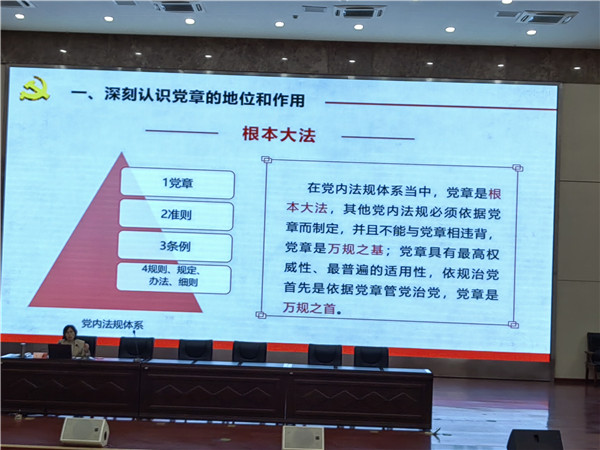 一、深刻认识党章的地位和作用

根本大法

1党章

2准则

3条例

4规则、规定、办法、细则

党内法规体系

在党内法规体系当中，党章是根本大法，其他党内法规必须依据党章而制定，并且不能与党章相违背，党章是万规之基；党章具有最高权威性、最普遍的适用性，依规治党首先是依据党章管党治党，党章是万规之首。